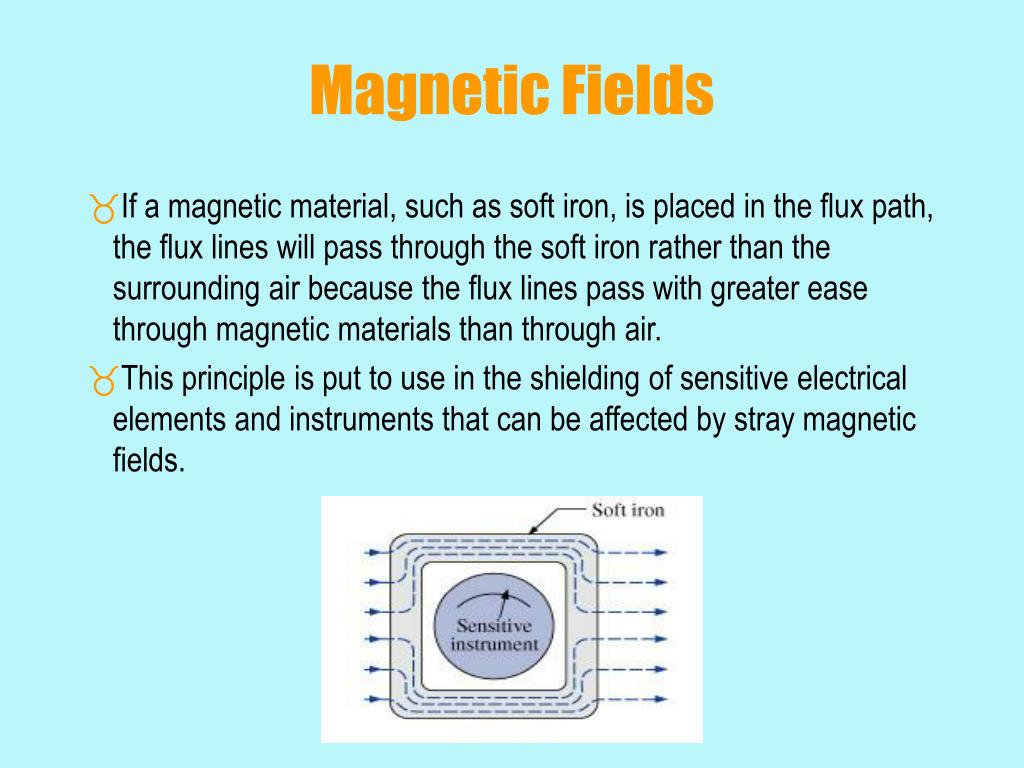 Magnetic Fields

If a magnetic material, such as soft iron, is placed in the flux path, the flux lines will pass through the soft iron rather than the surrounding air because the flux lines pass with greater ease through magnetic materials than through air.

This principle is put to use in the shielding of sensitive electrical elements and instruments that can be affected by stray magnetic fields.

Soft iron

Sensitive instrument